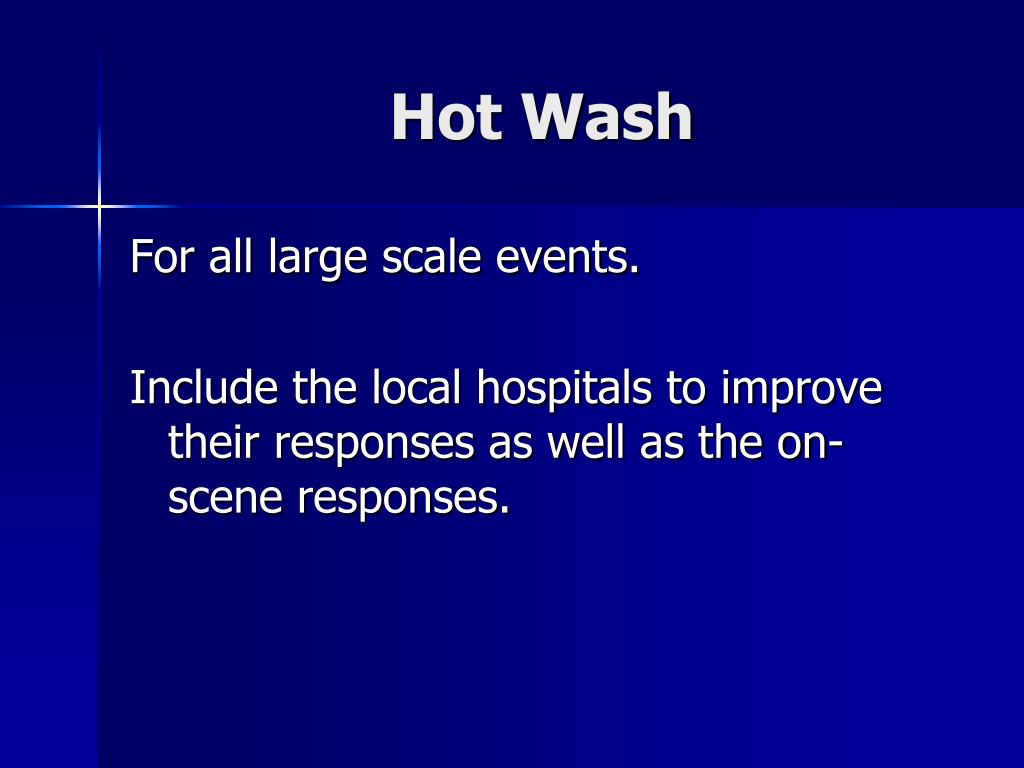 Hot Wash

For all large scale events.

Include the local hospitals to improve their responses as well as the on-scene responses.